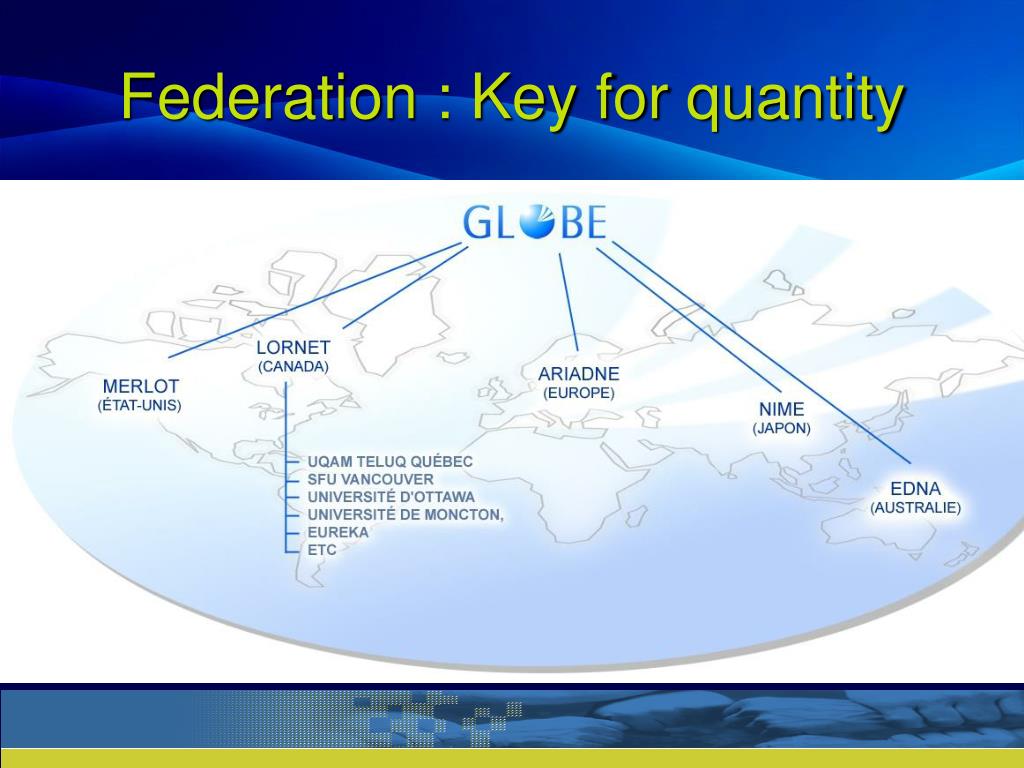 Federation : Key for quantity

GLOBE

MERLOT
(ÉTAT-UNIS)

LORNET
(CANADA)

UQAM TELUQ QUÉBEC
SFU VANCOUVER
UNIVERSITÉ D'OTTAWA
UNIVERSITÉ DE MONCTON,
EUREKA
ETC

ARIADNE
(EUROPE)

NIME
(JAPON)

EDNA
(AUSTRALIE)